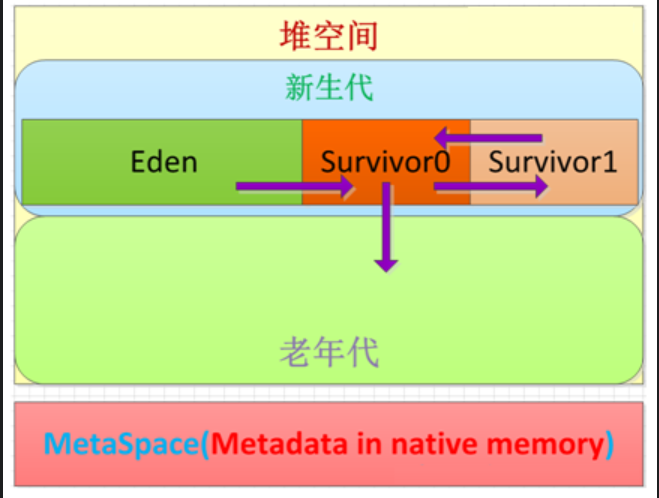 堆空间

新生代

Eden

Survivor0

Survivor1

老年代

MetaSpace(Metadata in native memory)